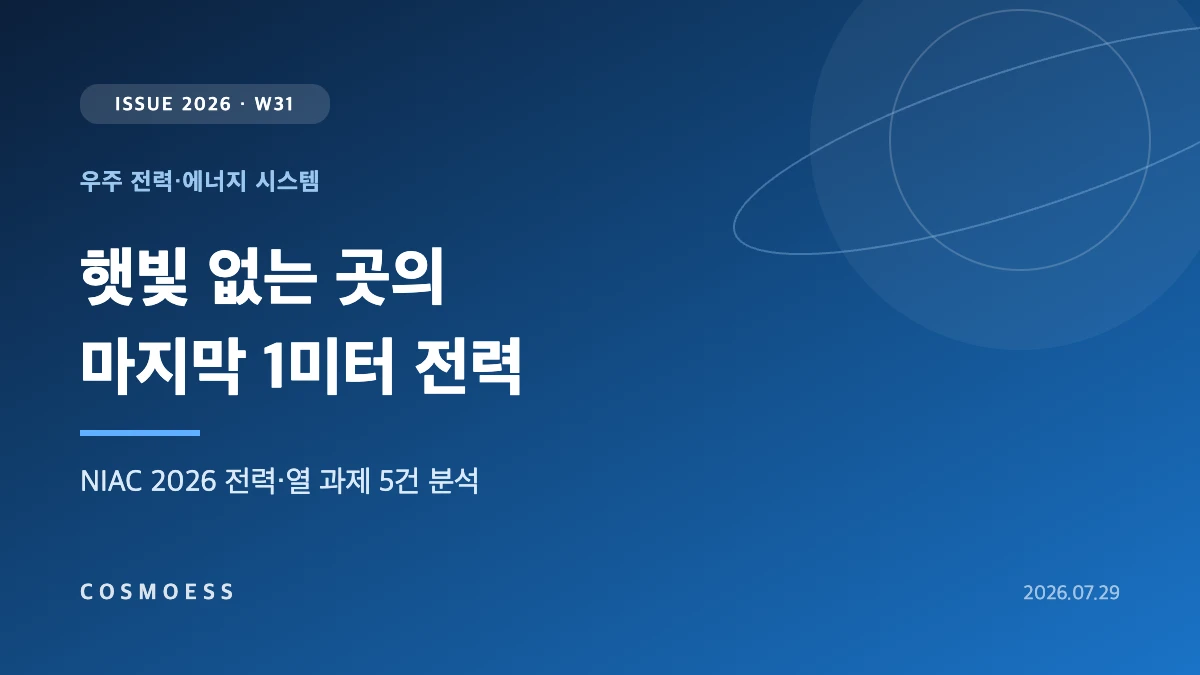 ISSUE 2026 · W31

우주 전력·에너지 시스템

햇빛 없는 곳의
마지막 1미터 전력

NIAC 2026 전력·열 과제 5건 분석

COSMOESS

2026.07.29